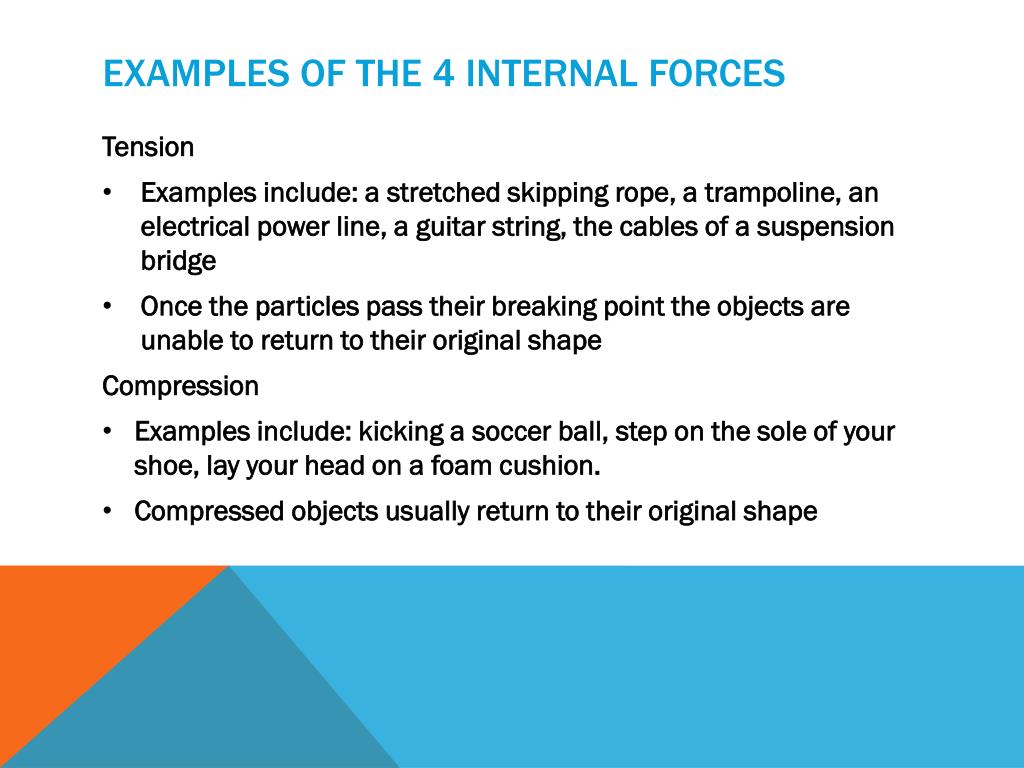 EXAMPLES OF THE 4 INTERNAL FORCES

Tension

• Examples include: a stretched skipping rope, a trampoline, an electrical power line, a guitar string, the cables of a suspension bridge

• Once the particles pass their breaking point the objects are unable to return to their original shape

Compression

• Examples include: kicking a soccer ball, step on the sole of your shoe, lay your head on a foam cushion.

• Compressed objects usually return to their original shape